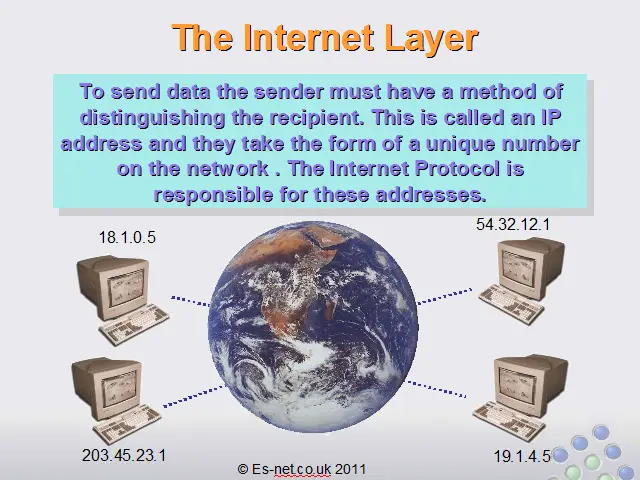 The Internet Layer

To send data the sender must have a method of distinguishing the recipient. This is called an IP address and they take the form of a unique number on the network . The Internet Protocol is responsible for these addresses.

18.1.0.5

54.32.12.1

203.45.23.1

19.1.4.5

© Es-net.co.uk 2011